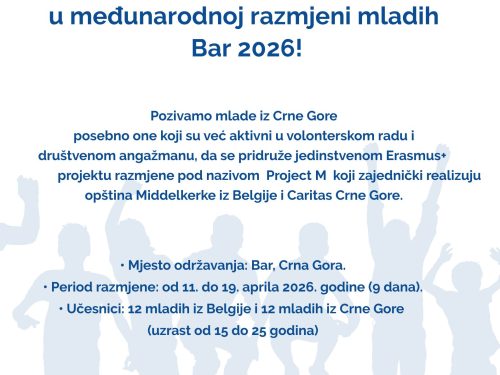 u međunarodnoj razmjeni mladih
Bar 2026!

Pozivamo mlade iz Crne Gore posebno one koji su već aktivni u volonterskom radu i društvenom angažmanu, da se pridruže jedinstvenom Erasmus+ projektu razmjene pod nazivom Project M koji zajednički realizuju opština Middelkerke iz Belgije i Caritas Crne Gore.

• Mjesto održavanja: Bar, Crna Gora.
• Period razmjene: od 11. do 19. aprila 2026. godine (9 dana).
• Učesnici: 12 mladih iz Belgije i 12 mladih iz Crne Gore (uzrast od 15 do 25 godina)